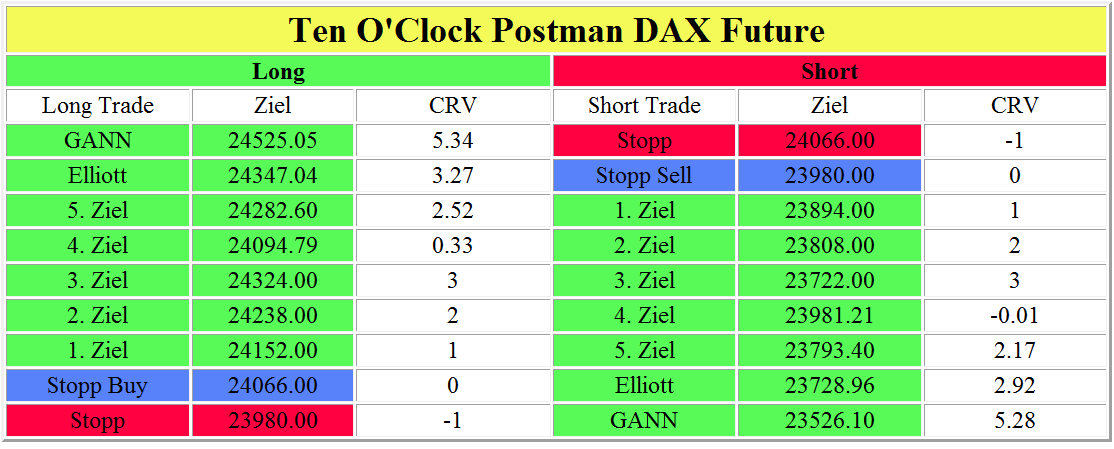 Ten O'Clock Postman DAX Future

| Long | | | Short | | |
|---|---|---|---|---|---|
| Long Trade | Ziel | CRV | Short Trade | Ziel | CRV |
| GANN | 24525.05 | 5.34 | Stopp | 24066.00 | -1 |
| Elliott | 24347.04 | 3.27 | Stopp Sell | 23980.00 | 0 |
| 5. Ziel | 24282.60 | 2.52 | 1. Ziel | 23894.00 | 1 |
| 4. Ziel | 24094.79 | 0.33 | 2. Ziel | 23808.00 | 2 |
| 3. Ziel | 24324.00 | 3 | 3. Ziel | 23722.00 | 3 |
| 2. Ziel | 24238.00 | 2 | 4. Ziel | 23981.21 | -0.01 |
| 1. Ziel | 24152.00 | 1 | 5. Ziel | 23793.40 | 2.17 |
| Stopp Buy | 24066.00 | 0 | Elliott | 23728.96 | 2.92 |
| Stopp | 23980.00 | -1 | GANN | 23526.10 | 5.28 |